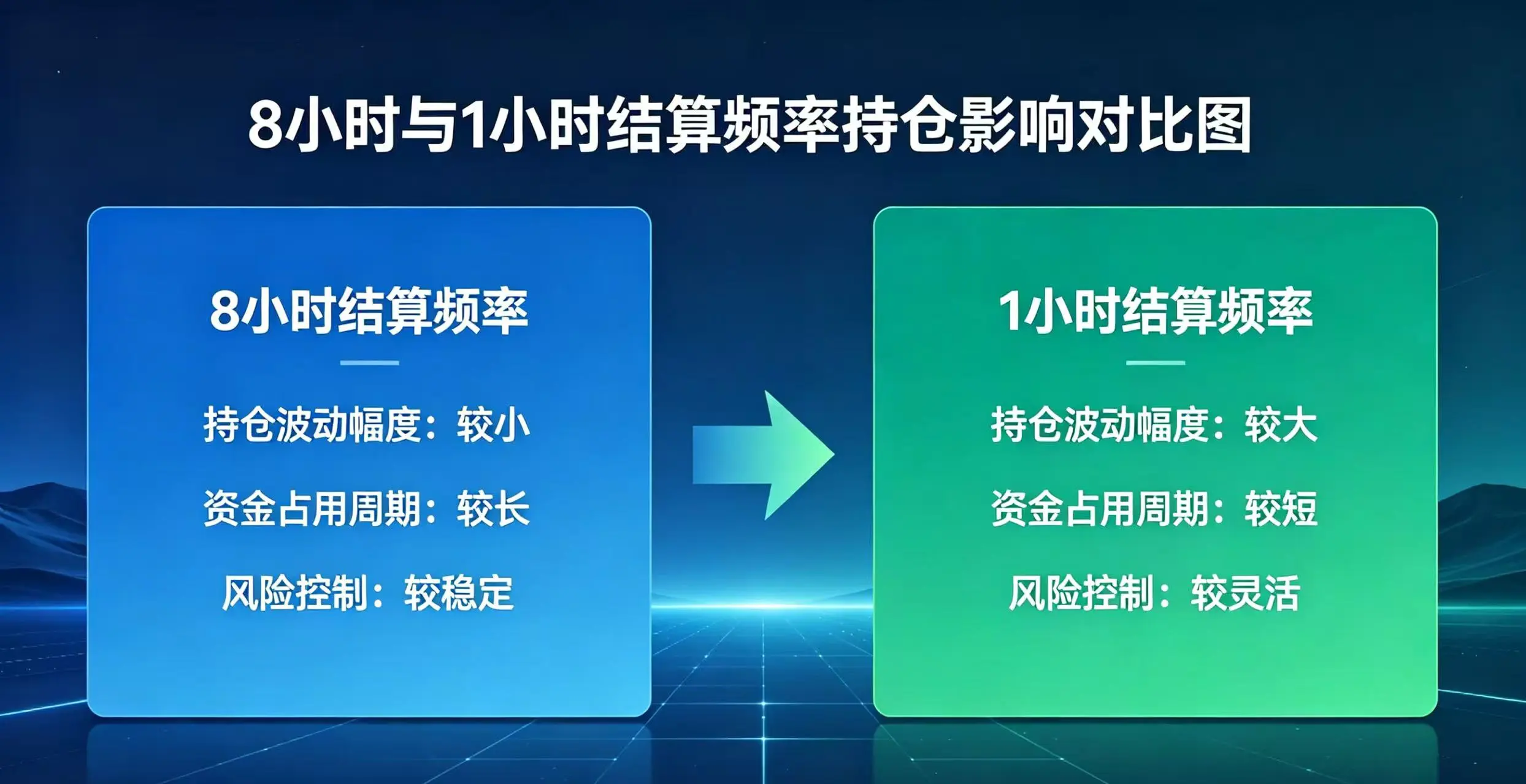 8小时与1小时结算频率持仓影响对比图

8小时结算频率

持仓波动幅度：较小

资金占用周期：较长

风险控制：较稳定

1小时结算频率

持仓波动幅度：较大

资金占用周期：较短

风险控制：较灵活